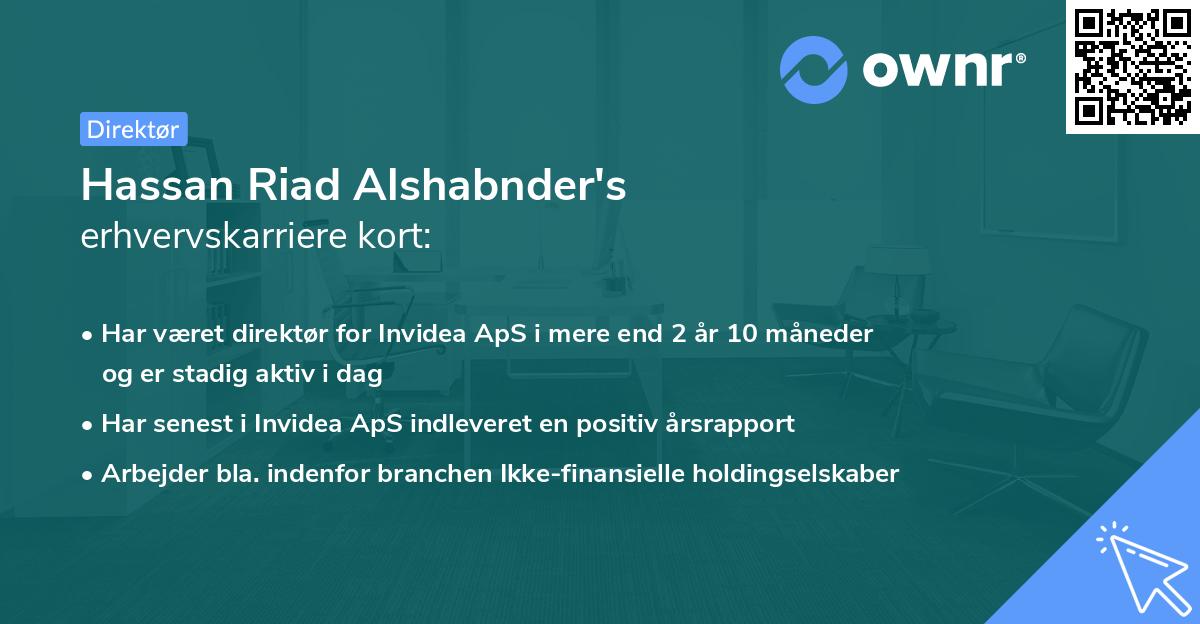 ownr®

Direktør

Hassan Riad Alshabnder's
erhvervskarriere kort:

• Har været direktør for Invidea ApS i mere end 2 år 10 måneder og er stadig aktiv i dag
• Har senest i Invidea ApS indleveret en positiv årsrapport
• Arbejder bla. indenfor branchen Ikke-finansielle holdingselskaber